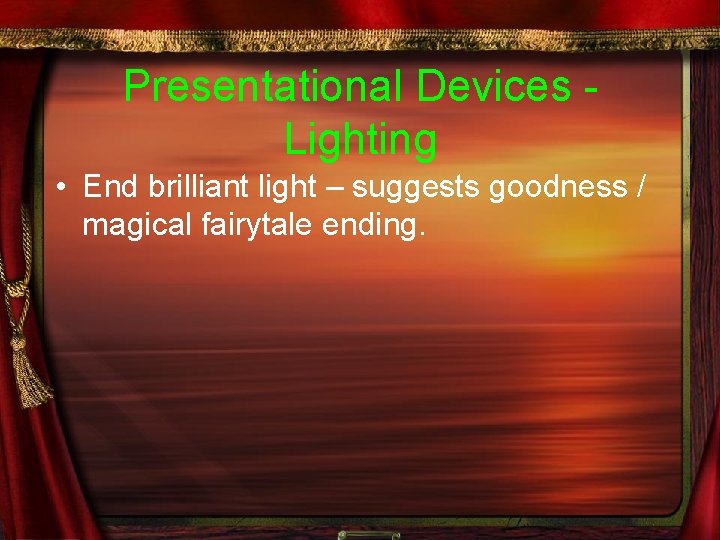 Presentational Devices - Lighting

• End brilliant light – suggests goodness / magical fairytale ending.